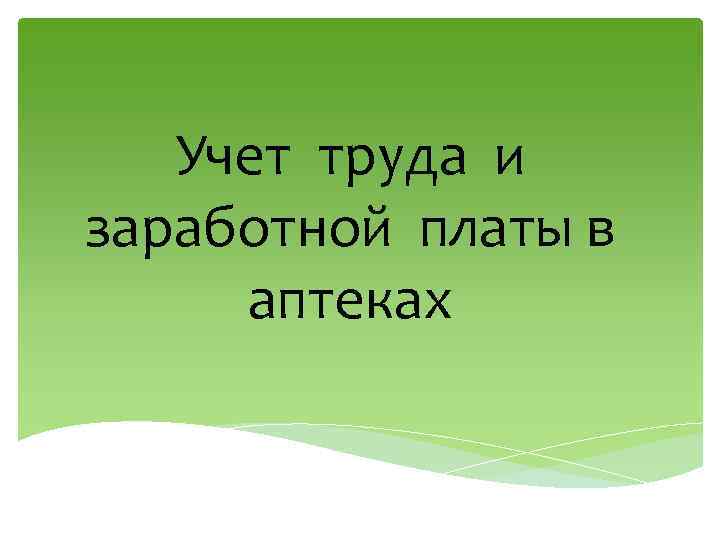 Учет труда и заработной платы в аптеках